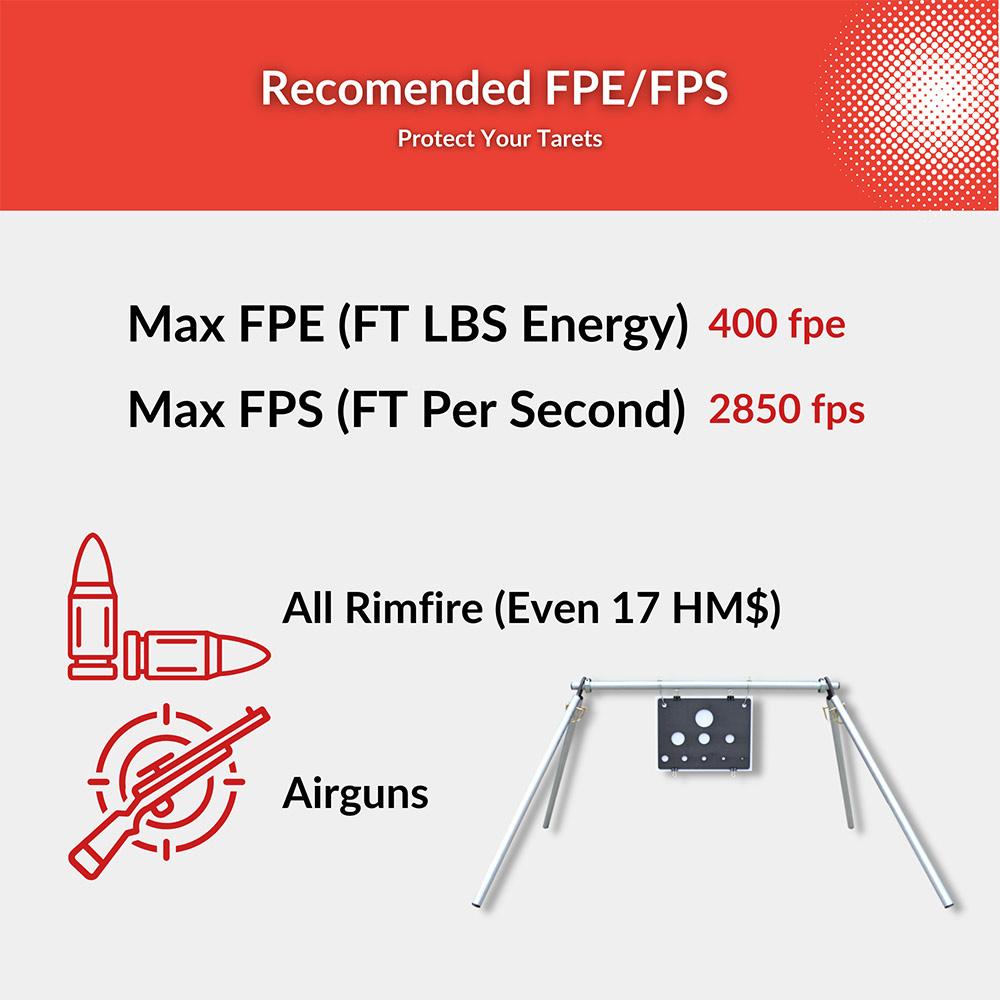 Recomended FPE/FPS
Protect Your Tarets

Max FPE (FT LBS Energy) 400 fpe
Max FPS (FT Per Second) 2850 fps

All Rimfire (Even 17 HM$)

Airguns